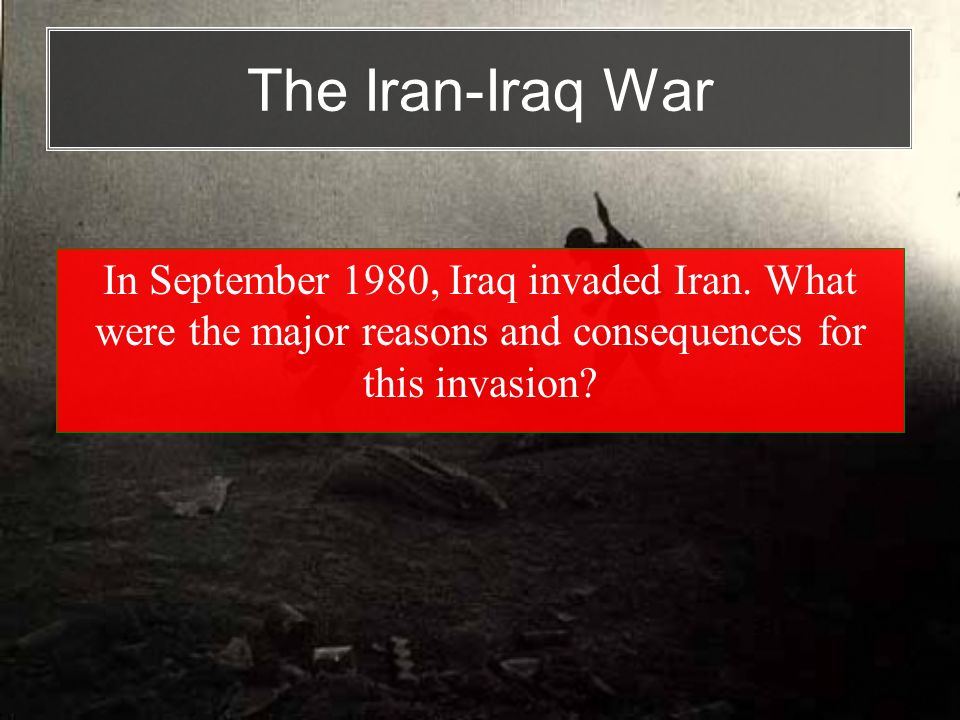 The Iran-Iraq War

In September 1980, Iraq invaded Iran. What were the major reasons and consequences for this invasion?